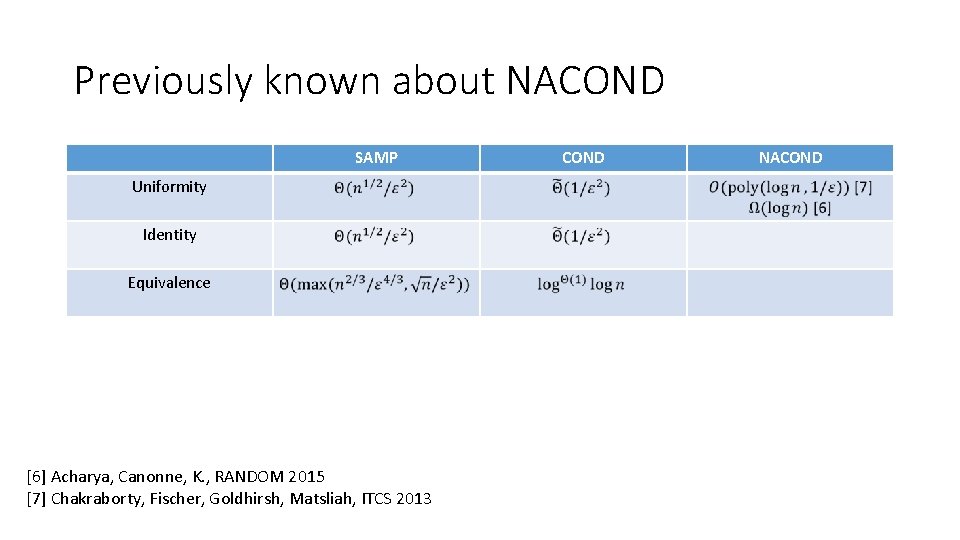 Previously known about NACOND

| | SAMP | COND | NACOND |
|---|---|---|---|
| Uniformity | $\Theta(n^{1/2}/\varepsilon^2)$ | $\tilde{\Theta}(1/\varepsilon^2)$ | $O(\text{poly}(\log n, 1/\varepsilon))$ [7] $\Omega(\log n)$ [6] |
| Identity | $\Theta(n^{1/2}/\varepsilon^2)$ | $\tilde{\Theta}(1/\varepsilon^2)$ | |
| Equivalence | $\Theta(\max(n^{2/3}/\varepsilon^{4/3}, \sqrt{n}/\varepsilon^2))$ | $\log^{\Theta(1)} \log n$ | |

[6] Acharya, Canonne, K., RANDOM 2015
[7] Chakraborty, Fischer, Goldhirsh, Matsliah, ITCS 2013